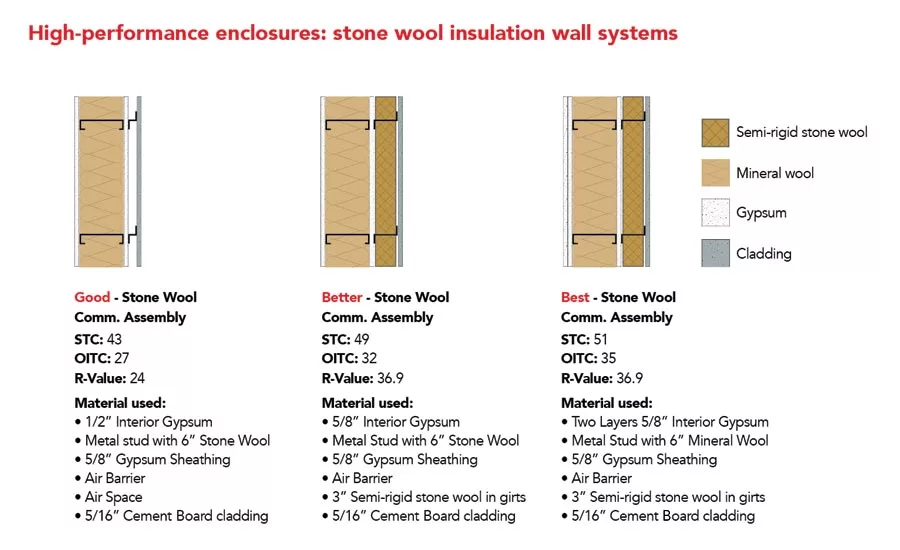 High-performance enclosures: stone wool insulation wall systems

Semi-rigid stone wool
Mineral wool
Gypsum
Cladding

Good - Stone Wool
Comm. Assembly
STC: 43
OITC: 27
R-Value: 24
Material used:
• 1/2" Interior Gypsum
• Metal stud with 6" Stone Wool
• 5/8" Gypsum Sheathing
• Air Barrier
• Air Space
• 5/16" Cement Board cladding

Better - Stone Wool
Comm. Assembly
STC: 49
OITC: 32
R-Value: 36.9
Material used:
• 5/8" Interior Gypsum
• Metal Stud with 6" Stone Wool
• 5/8" Gypsum Sheathing
• Air Barrier
• 3" Semi-rigid stone wool in girts
• 5/16" Cement Board cladding

Best - Stone Wool
Comm. Assembly
STC: 51
OITC: 35
R-Value: 36.9
Material used:
• Two Layers 5/8" Interior Gypsum
• Metal Stud with 6" Mineral Wool
• 5/8" Gypsum Sheathing
• Air Barrier
• 3" Semi-rigid stone wool in girts
• 5/16" Cement Board cladding